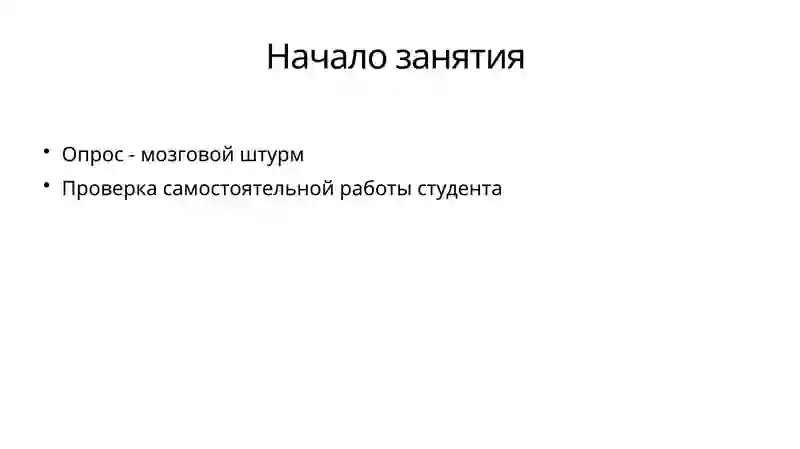 Начало занятия

• Опрос - мозговой штурм
• Проверка самостоятельной работы студента